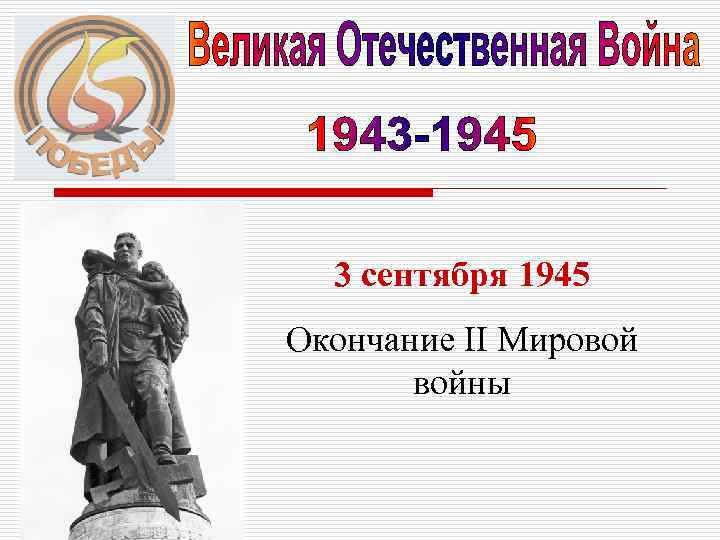 65 ПОБЕДЫ

Великая Отечественная Война

1943-1945

3 сентября 1945

Окончание II Мировой войны